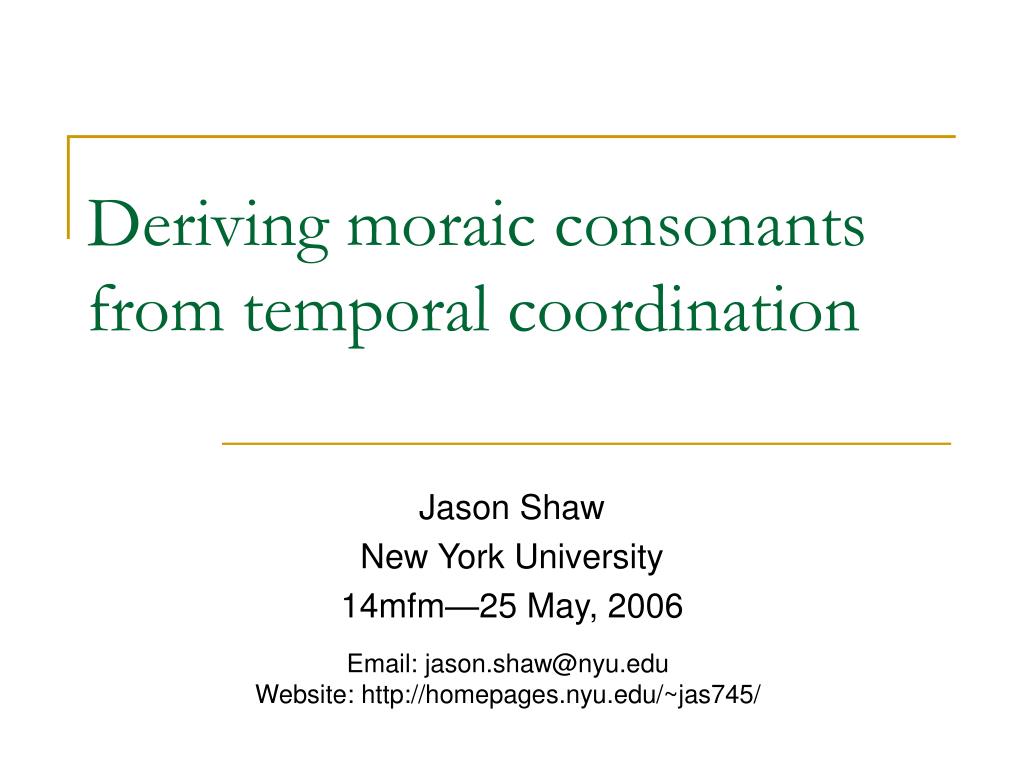 Deriving moraic consonants from temporal coordination

Jason Shaw
New York University
14mfm—25 May, 2006

Email: jason.shaw@nyu.edu
Website: http://homepages.nyu.edu/~jas745/